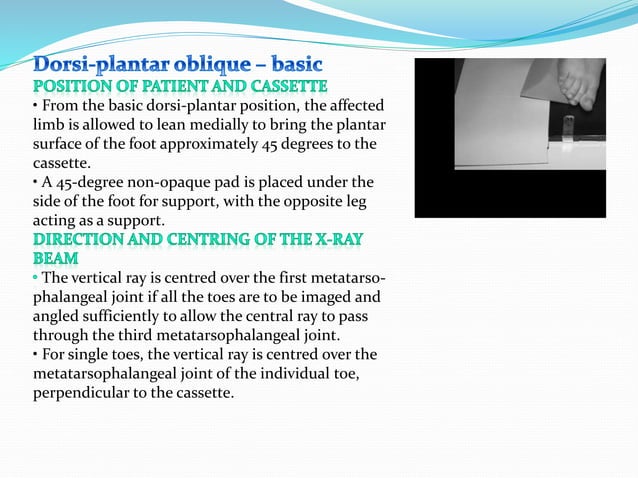 Dorsi-plantar oblique – basic
POSITION OF PATIENT AND CASSETTE
• From the basic dorsi-plantar position, the affected limb is allowed to lean medially to bring the plantar surface of the foot approximately 45 degrees to the cassette.
• A 45-degree non-opaque pad is placed under the side of the foot for support, with the opposite leg acting as a support.
DIRECTION AND CENTRING OF THE X-RAY BEAM
• The vertical ray is centred over the first metatarsophalangeal joint if all the toes are to be imaged and angled sufficiently to allow the central ray to pass through the third metatarsophalangeal joint.
• For single toes, the vertical ray is centred over the metatarsophalangeal joint of the individual toe, perpendicular to the cassette.